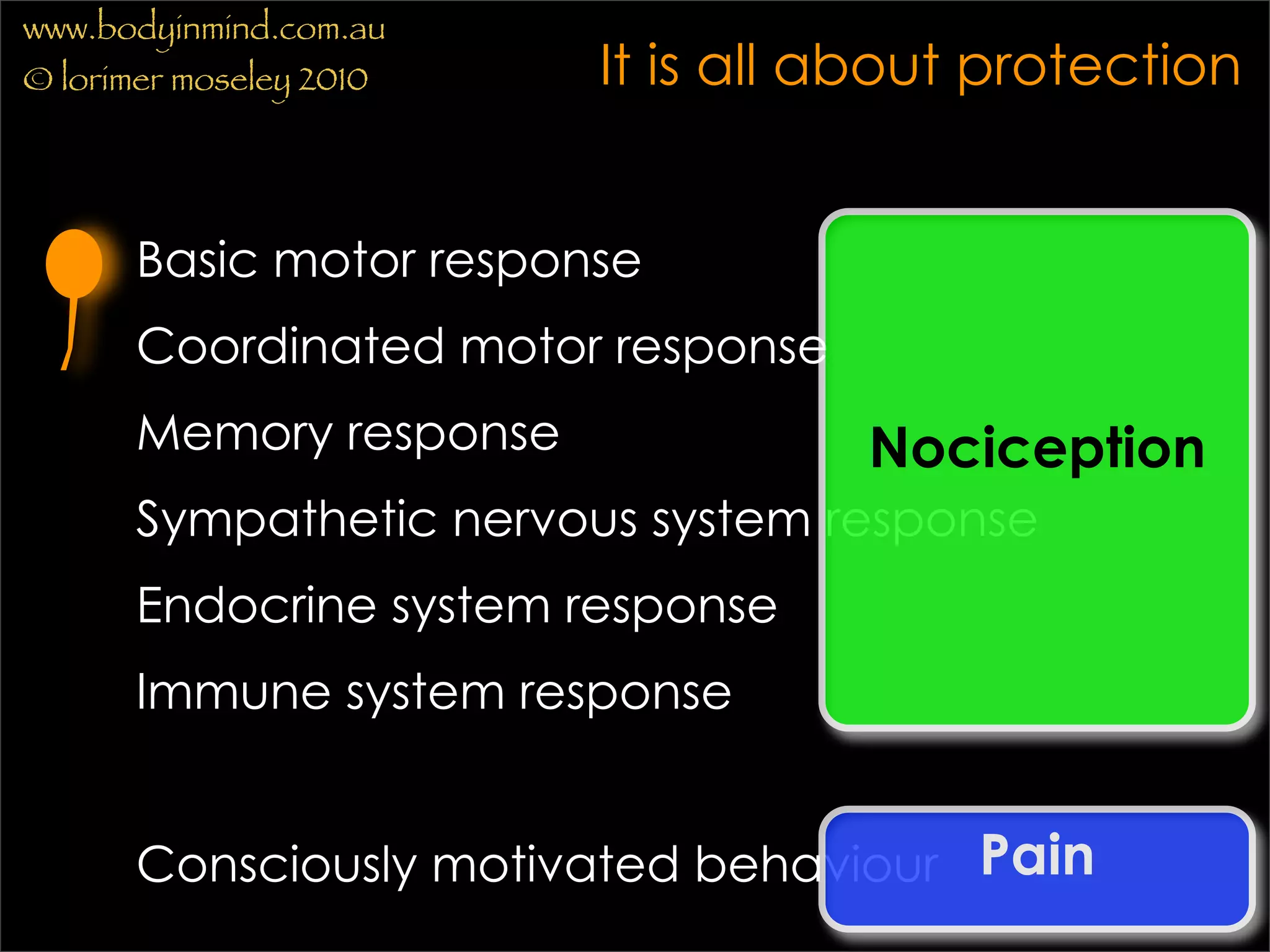 www.bodyinmind.com.au
© lorimer moseley 2010

It is all about protection

Basic motor response

Coordinated motor response

Memory response

Sympathetic nervous system response

Endocrine system response

Immune system response

Consciously motivated behaviour

Nociception

Pain